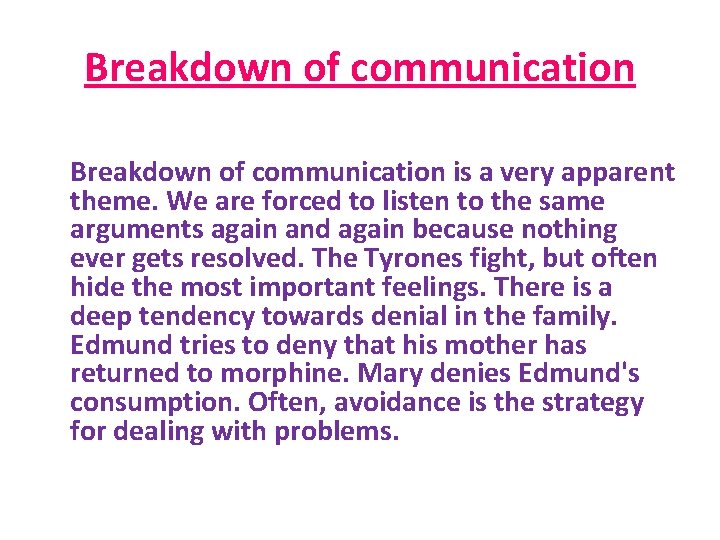 Breakdown of communication

Breakdown of communication is a very apparent theme. We are forced to listen to the same arguments again and again because nothing ever gets resolved. The Tyrones fight, but often hide the most important feelings. There is a deep tendency towards denial in the family. Edmund tries to deny that his mother has returned to morphine. Mary denies Edmund's consumption. Often, avoidance is the strategy for dealing with problems.